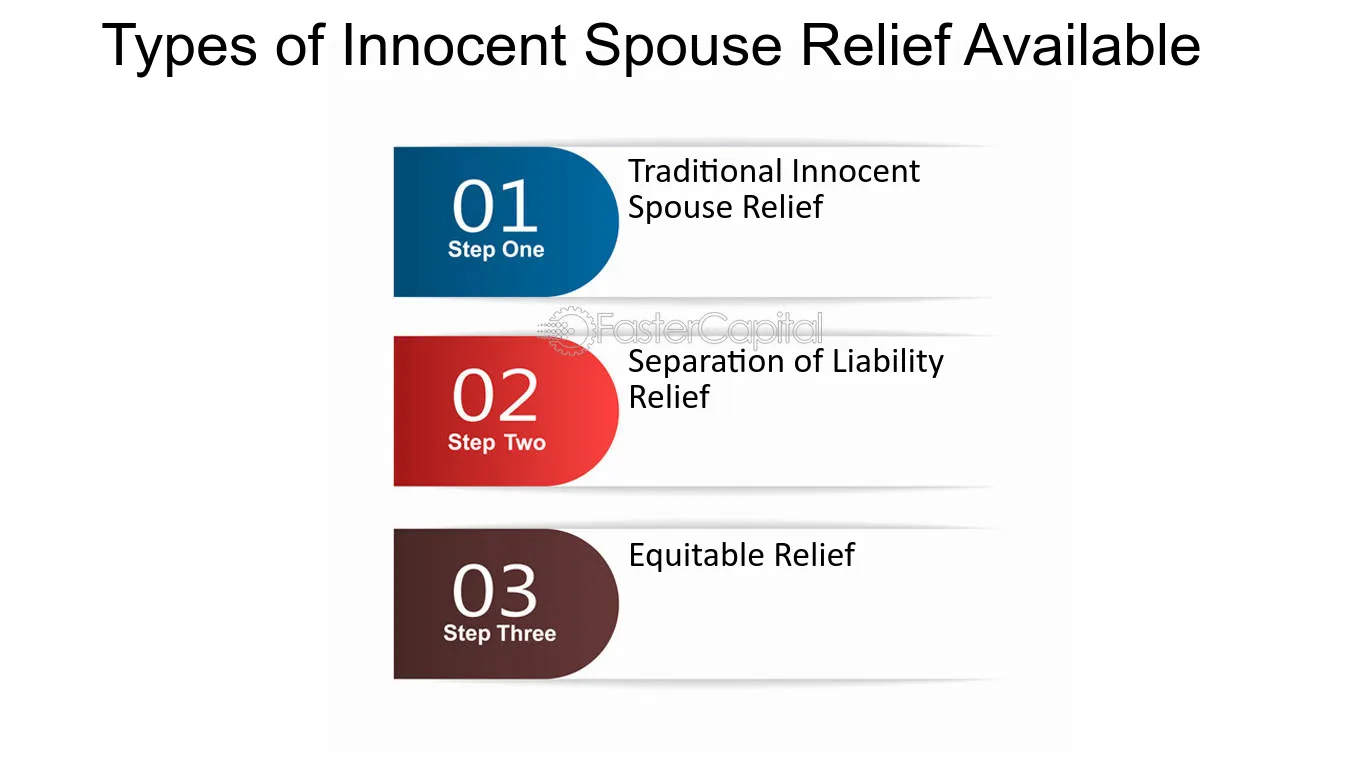 Types of Innocent Spouse Relief Available

01
Step One
Traditional Innocent Spouse Relief

FasterCapital

02
Step Two
Separation of Liability Relief

03
Step Three
Equitable Relief